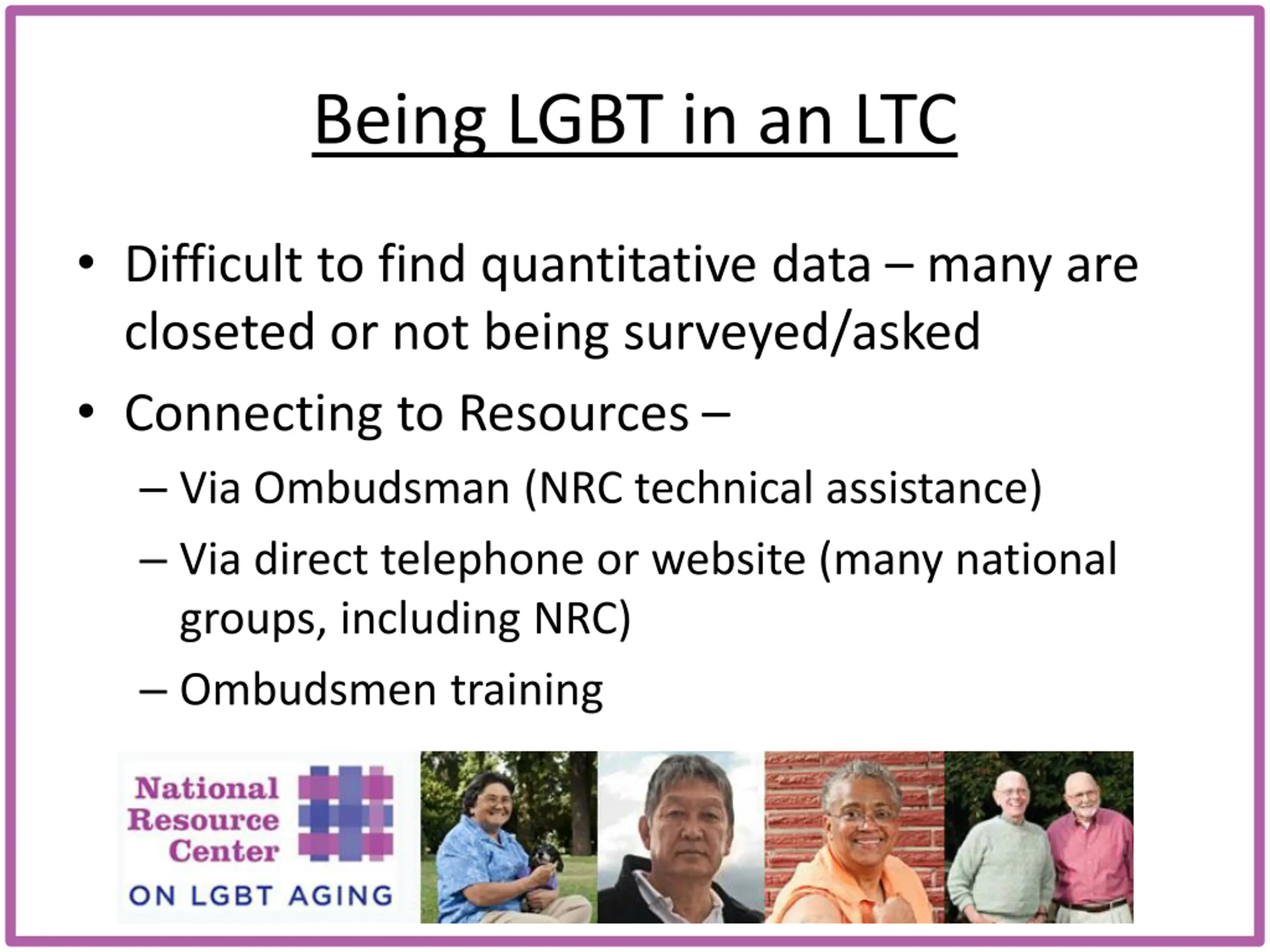 Being LGBT in an LTC

• Difficult to find quantitative data – many are closeted or not being surveyed/asked
• Connecting to Resources –
  – Via Ombudsman (NRC technical assistance)
  – Via direct telephone or website (many national groups, including NRC)
  – Ombudsmen training

National Resource Center
ON LGBT AGING